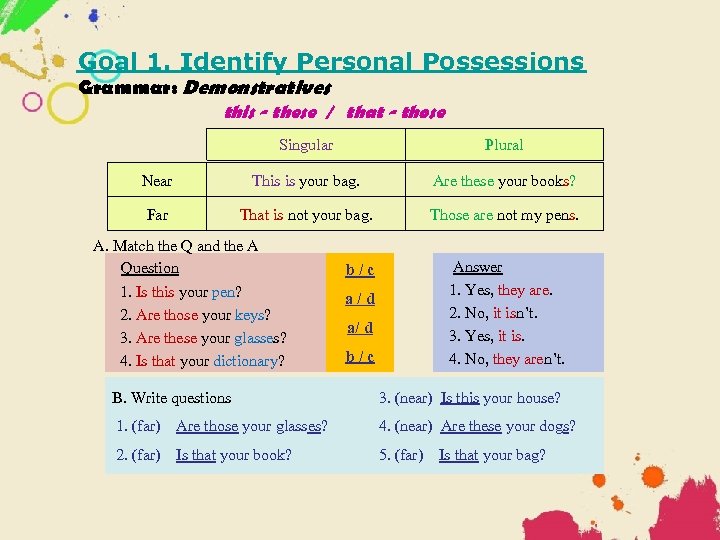 Goal 1. Identify Personal Possessions
Grammar: Demonstratives
this - these / that - those

| | Singular | Plural |
|---|---|---|
| Near | This is your bag. | Are these your books? |
| Far | That is not your bag. | Those are not my pens. |

A. Match the Q and the A

Question
1. Is this your pen?
2. Are those your keys?
3. Are these your glasses?
4. Is that your dictionary?

b / c
a / d
a/ d
b / c

Answer
1. Yes, they are.
2. No, it isn't.
3. Yes, it is.
4. No, they aren't.

B. Write questions
1. (far) Are those your glasses?
2. (far) Is that your book?
3. (near) Is this your house?
4. (near) Are these your dogs?
5. (far) Is that your bag?